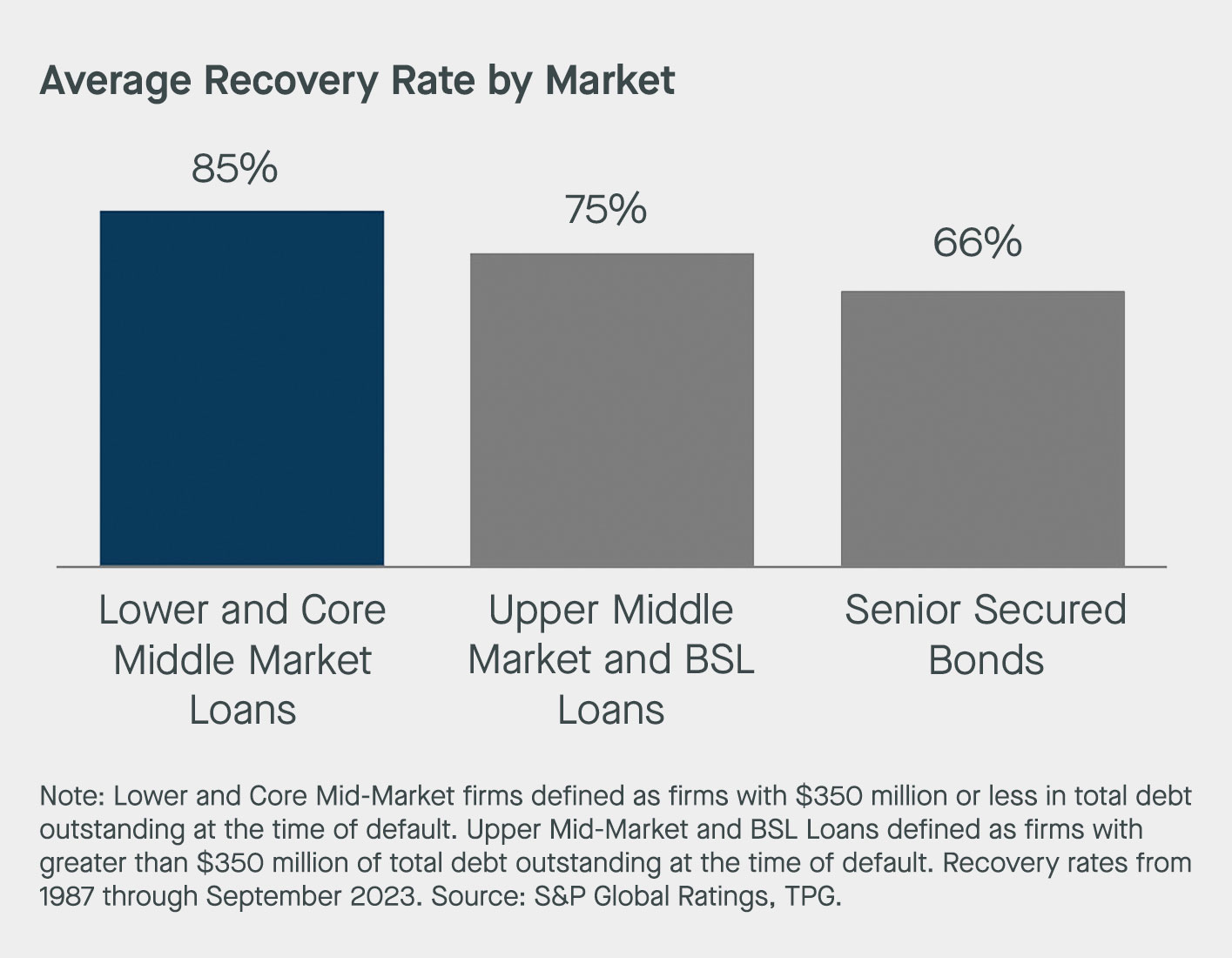 Average Recovery Rate by Market

85%

75%

66%

Lower and Core Middle Market Loans

Upper Middle Market and BSL Loans

Senior Secured Bonds

Note: Lower and Core Mid-Market firms defined as firms with \$350 million or less in total debt outstanding at the time of default. Upper Mid-Market and BSL Loans defined as firms with greater than \$350 million of total debt outstanding at the time of default. Recovery rates from 1987 through September 2023. Source: S&P Global Ratings, TPG.